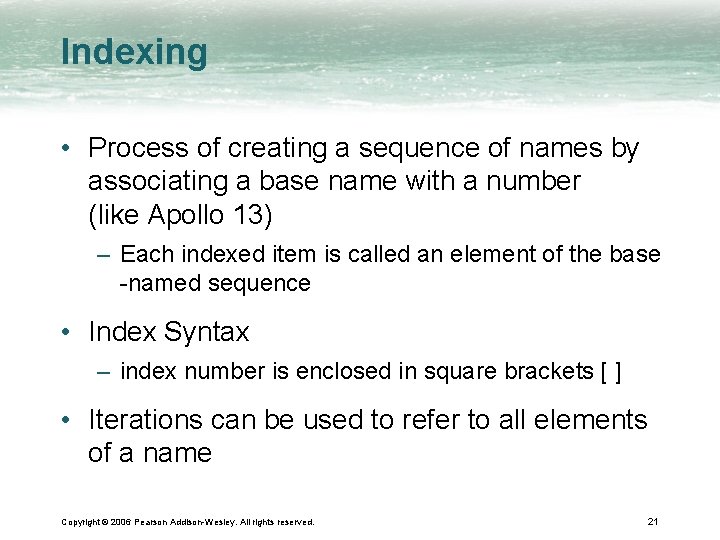 Indexing

• Process of creating a sequence of names by associating a base name with a number (like Apollo 13)

– Each indexed item is called an element of the base -named sequence

• Index Syntax

– index number is enclosed in square brackets [ ]

• Iterations can be used to refer to all elements of a name

Copyright © 2006 Pearson Addison-Wesley. All rights reserved.

21